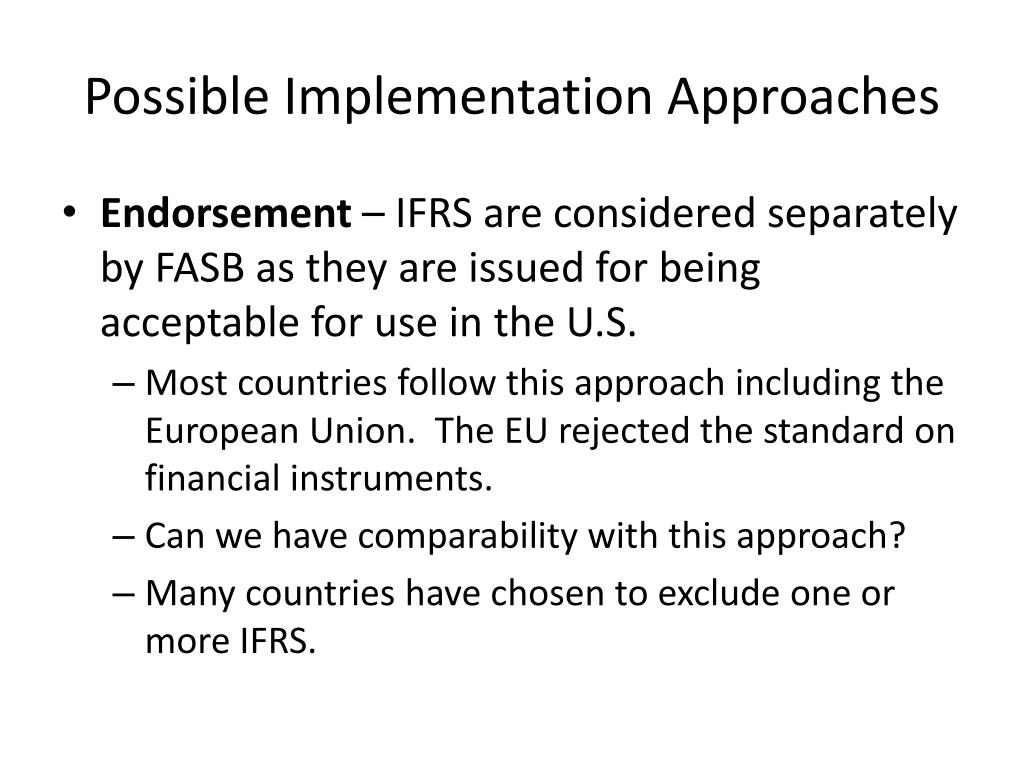 Possible Implementation Approaches

• Endorsement – IFRS are considered separately by FASB as they are issued for being acceptable for use in the U.S.

– Most countries follow this approach including the European Union. The EU rejected the standard on financial instruments.

– Can we have comparability with this approach?

– Many countries have chosen to exclude one or more IFRS.